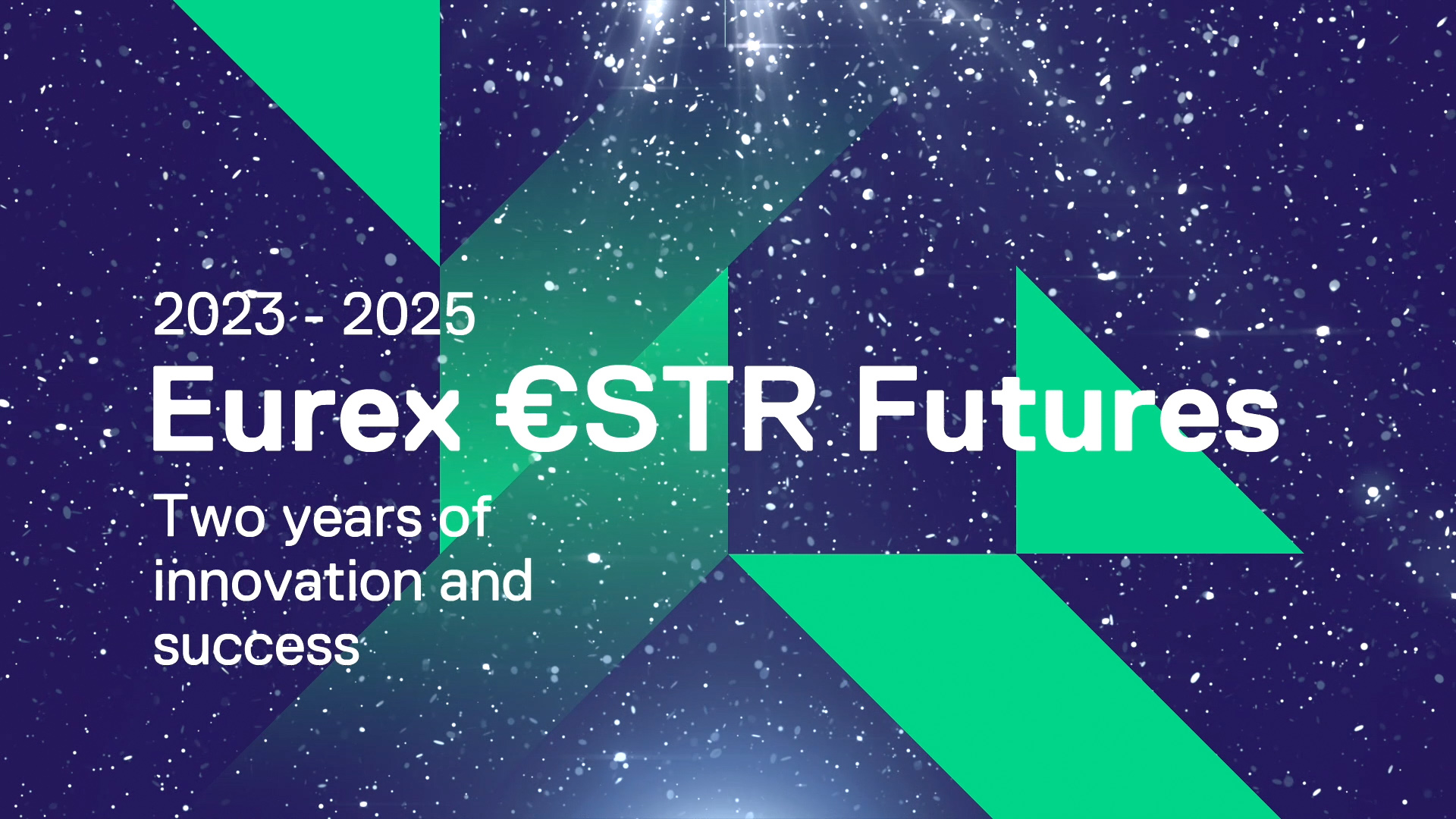 2023 - 2025

Eurex €STR Futures

Two years of innovation and success